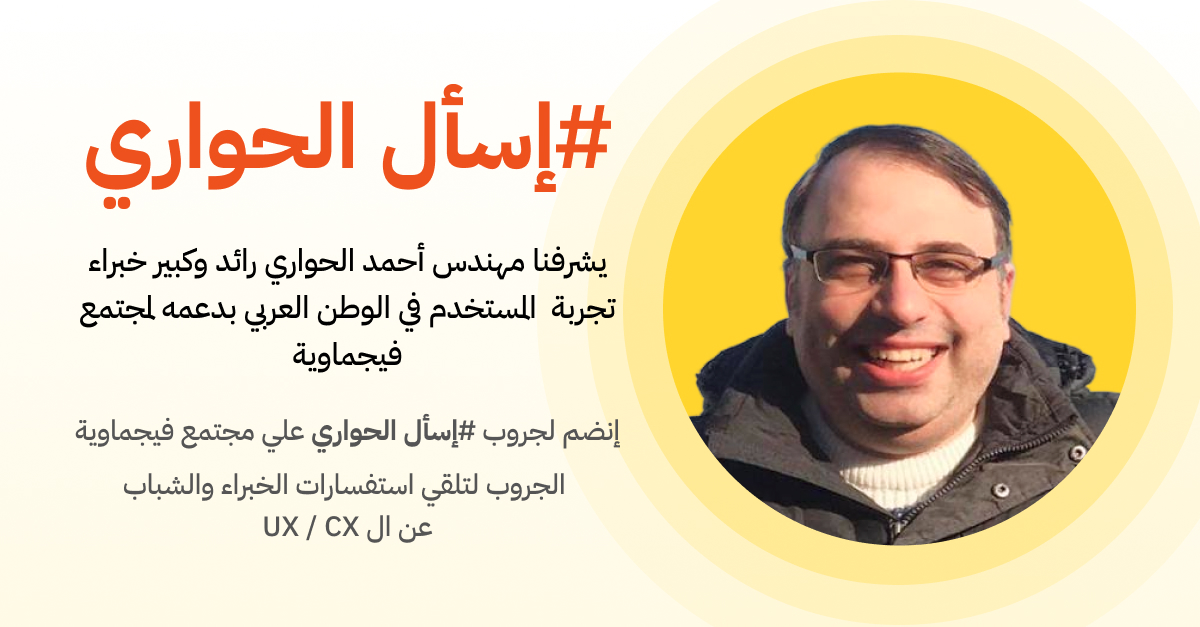 #إسأل الحواري

يشرفنا مهندس أحمد الحواري رائد وكبير خبراء تجربة المستخدم في الوطن العربي بدعمه لمجتمع فيجماوية

إنضم لجروب #إسأل الحواري علي مجتمع فيجماوية

الجروب لتلقي استفسارات الخبراء والشباب عن ال UX / CX